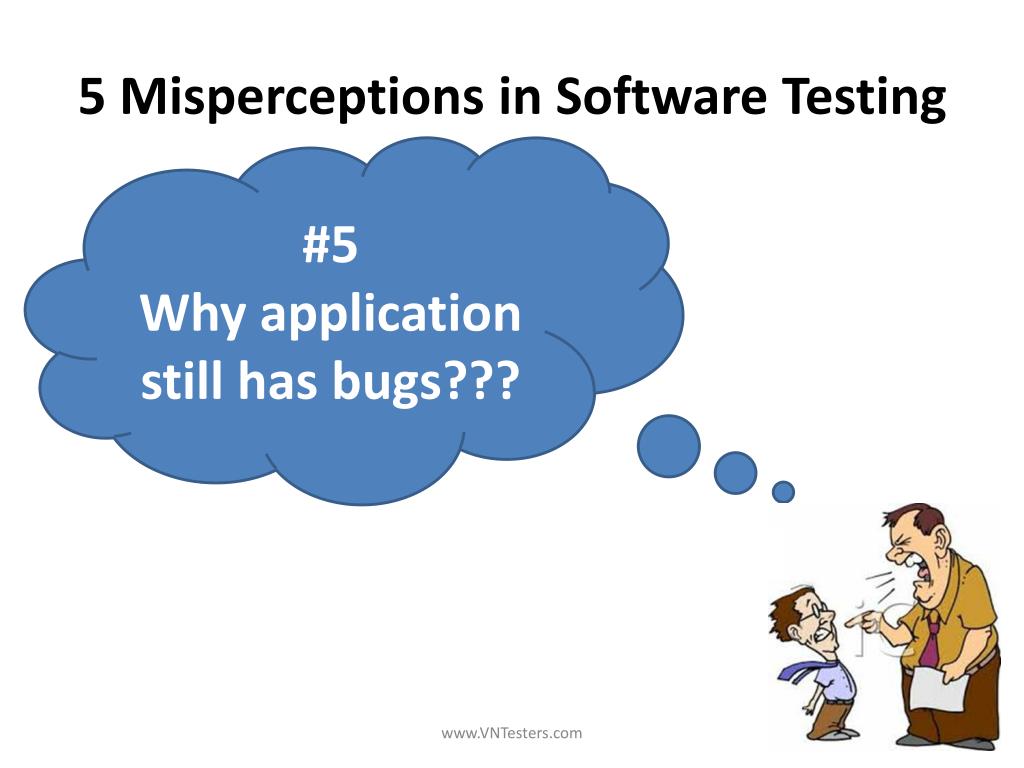 5 Misperceptions in Software Testing

#5
Why application still has bugs???

www.VNTesters.com